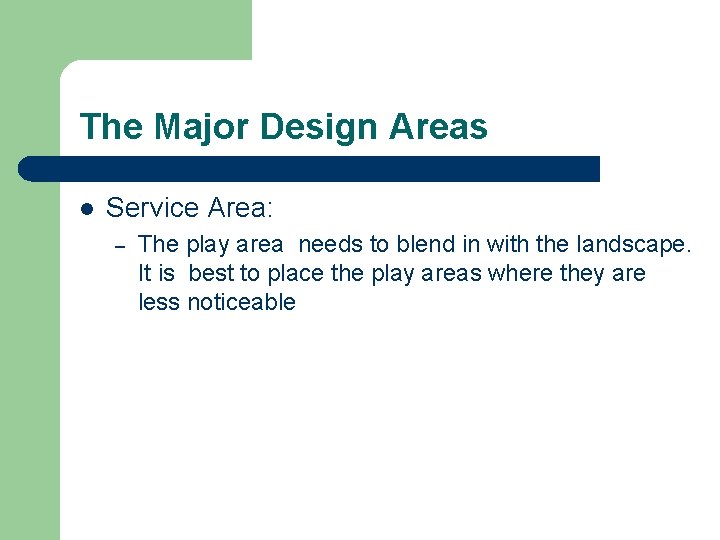 The Major Design Areas

- Service Area:
  – The play area needs to blend in with the landscape. It is best to place the play areas where they are less noticeable